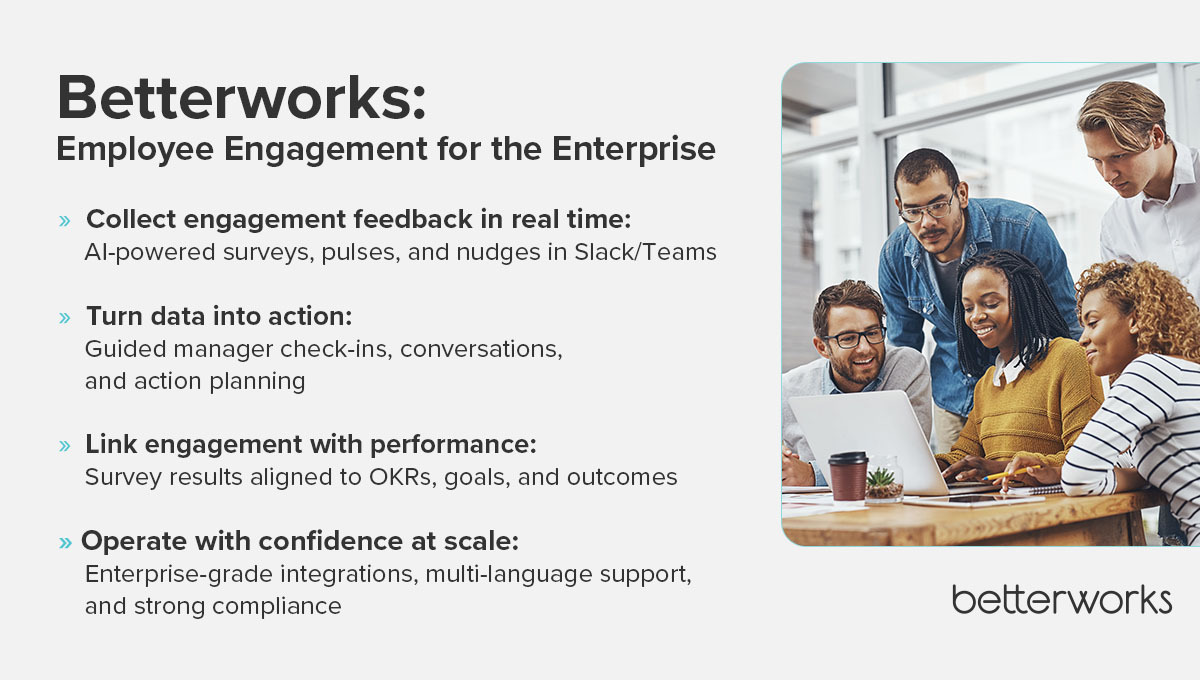 Betterworks:
Employee Engagement for the Enterprise

» Collect engagement feedback in real time:
AI-powered surveys, pulses, and nudges in Slack/Teams

» Turn data into action:
Guided manager check-ins, conversations, and action planning

» Link engagement with performance:
Survey results aligned to OKRs, goals, and outcomes

» Operate with confidence at scale:
Enterprise-grade integrations, multi-language support, and strong compliance

betterworks